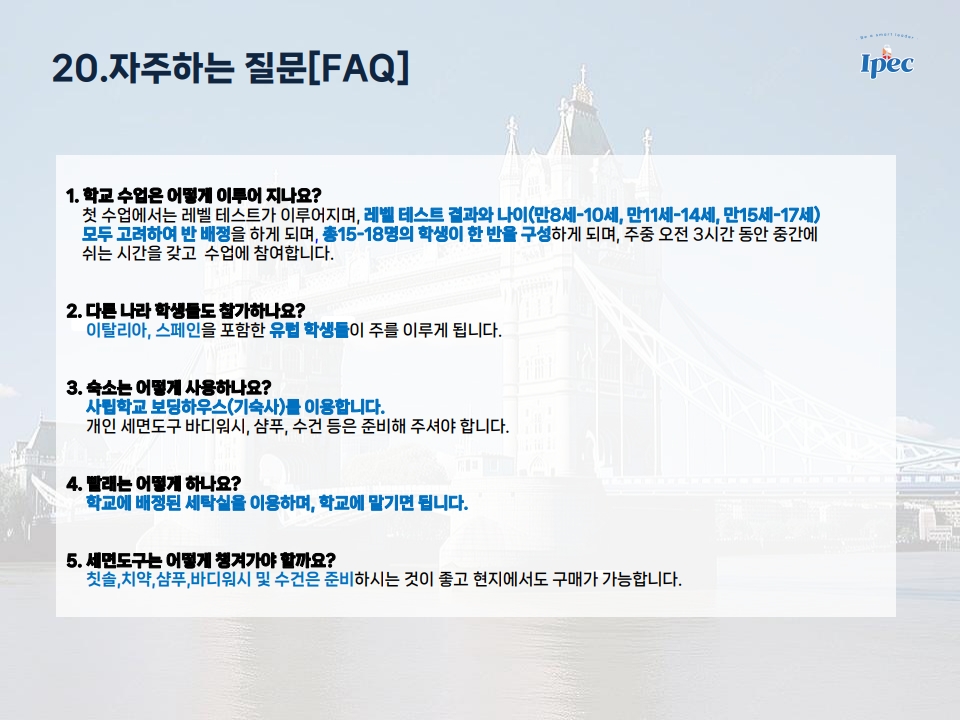 20.자주하는 질문[FAQ]

Be a smart leader
Ipec

1. 학교 수업은 어떻게 이루어 지나요?
첫 수업에서는 레벨 테스트가 이루어지며, 레벨 테스트 결과와 나이(만8세-10세, 만11세-14세, 만15세-17세) 모두 고려하여 반 배정을 하게 되며, 총15-18명의 학생이 한 반을 구성하게 되며, 주중 오전 3시간 동안 중간에 쉬는 시간을 갖고 수업에 참여합니다.

2. 다른 나라 학생들도 참가하나요?
이탈리아, 스페인을 포함한 유럽 학생들이 주를 이루게 됩니다.

3. 숙소는 어떻게 사용하나요?
사립학교 보딩하우스(기숙사)를 이용합니다.
개인 세면도구 바디워시, 샴푸, 수건 등은 준비해 주셔야 합니다.

4. 빨래는 어떻게 하나요?
학교에 배정된 세탁실을 이용하며, 학교에 맡기면 됩니다.

5. 세면도구는 어떻게 챙겨가야 할까요?
칫솔,치약,샴푸,바디워시 및 수건은 준비하시는 것이 좋고 현지에서도 구매가 가능합니다.